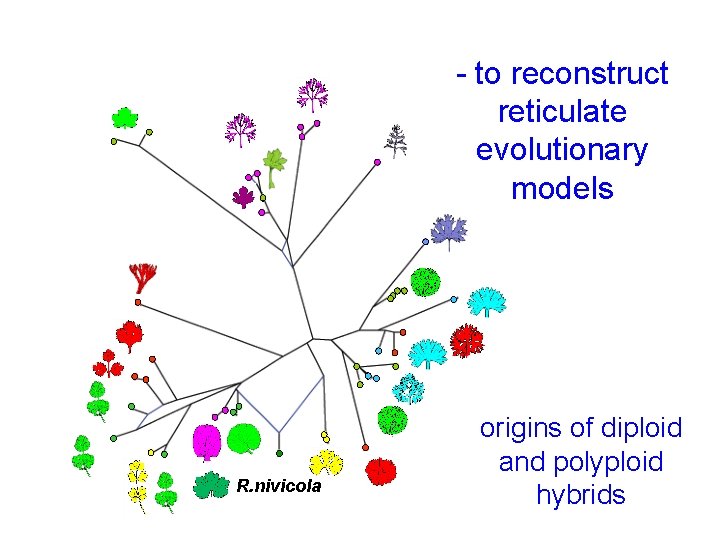 - to reconstruct reticulate evolutionary models

R.nivicola

origins of diploid and polyploid hybrids